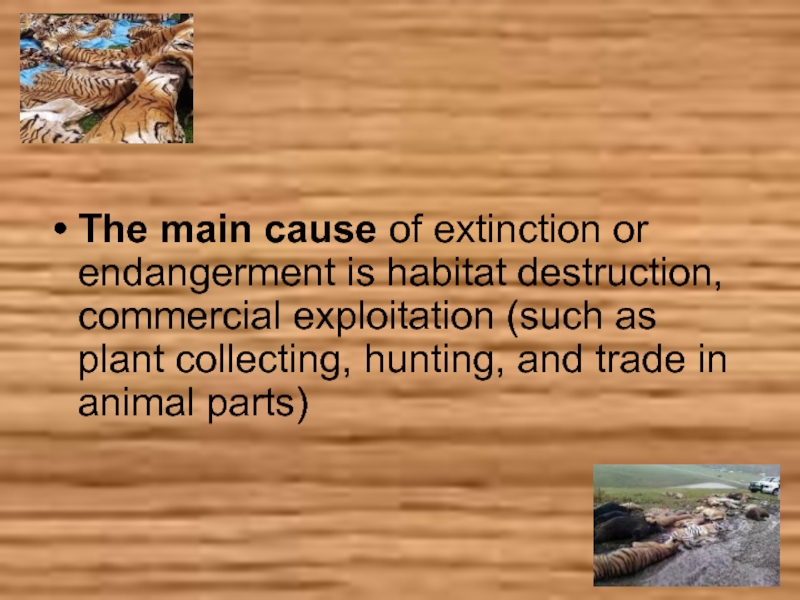 • The main cause of extinction or endangerment is habitat destruction, commercial exploitation (such as plant collecting, hunting, and trade in animal parts)